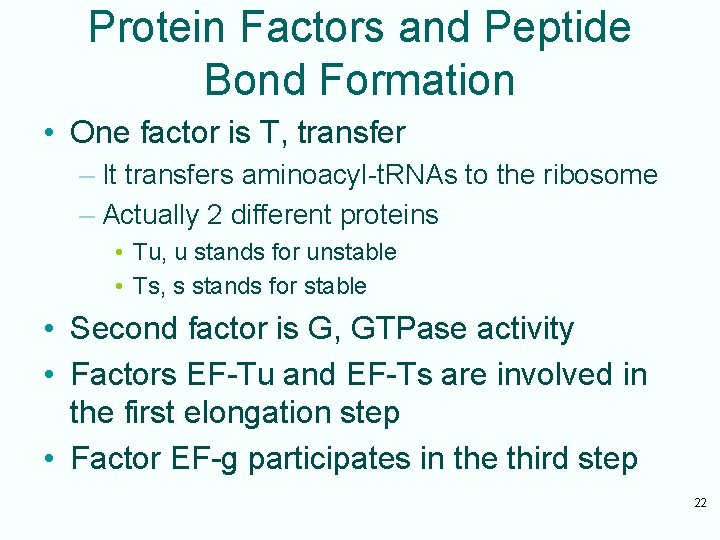 Protein Factors and Peptide Bond Formation

• One factor is T, transfer
– It transfers aminoacyl-tRNAs to the ribosome
– Actually 2 different proteins
• Tu, u stands for unstable
• Ts, s stands for stable
• Second factor is G, GTPase activity
• Factors EF-Tu and EF-Ts are involved in the first elongation step
• Factor EF-g participates in the third step

22